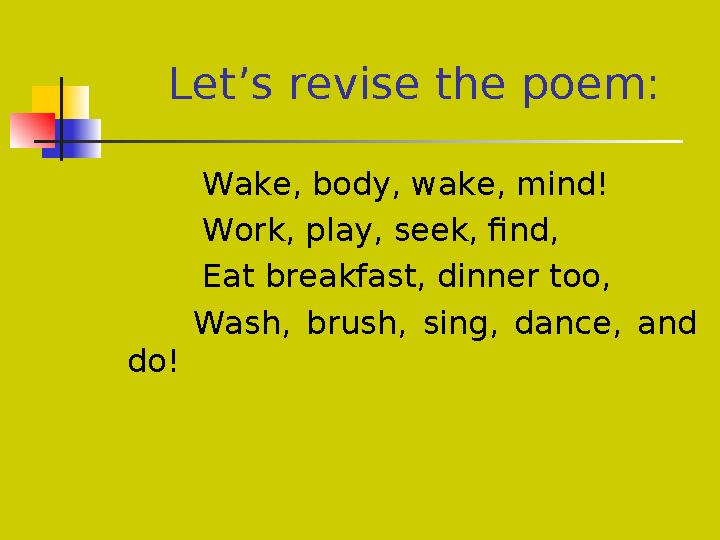 Let's revise the poem:

Wake, body, wake, mind!
Work, play, seek, find,
Eat breakfast, dinner too,
Wash, brush, sing, dance, and do!